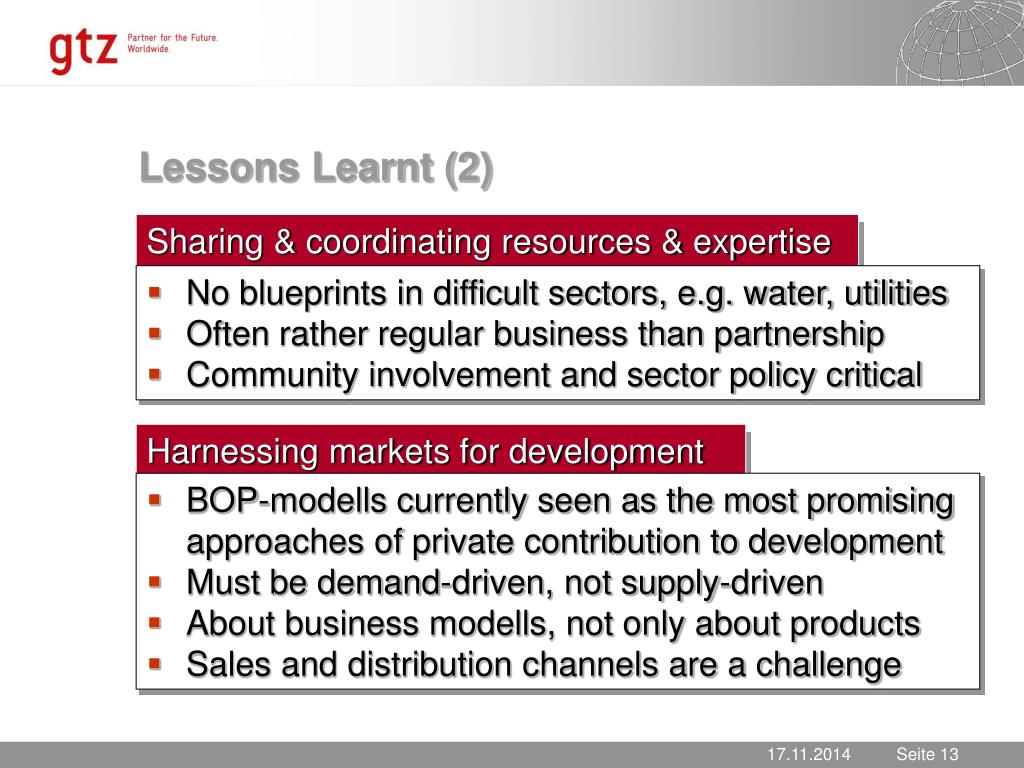 gtz Partner for the Future. Worldwide.

Lessons Learnt (2)

Sharing & coordinating resources & expertise

- No blueprints in difficult sectors, e.g. water, utilities
- Often rather regular business than partnership
- Community involvement and sector policy critical

Harnessing markets for development

- BOP-modells currently seen as the most promising approaches of private contribution to development
- Must be demand-driven, not supply-driven
- About business modells, not only about products
- Sales and distribution channels are a challenge

17.11.2014 Seite 13